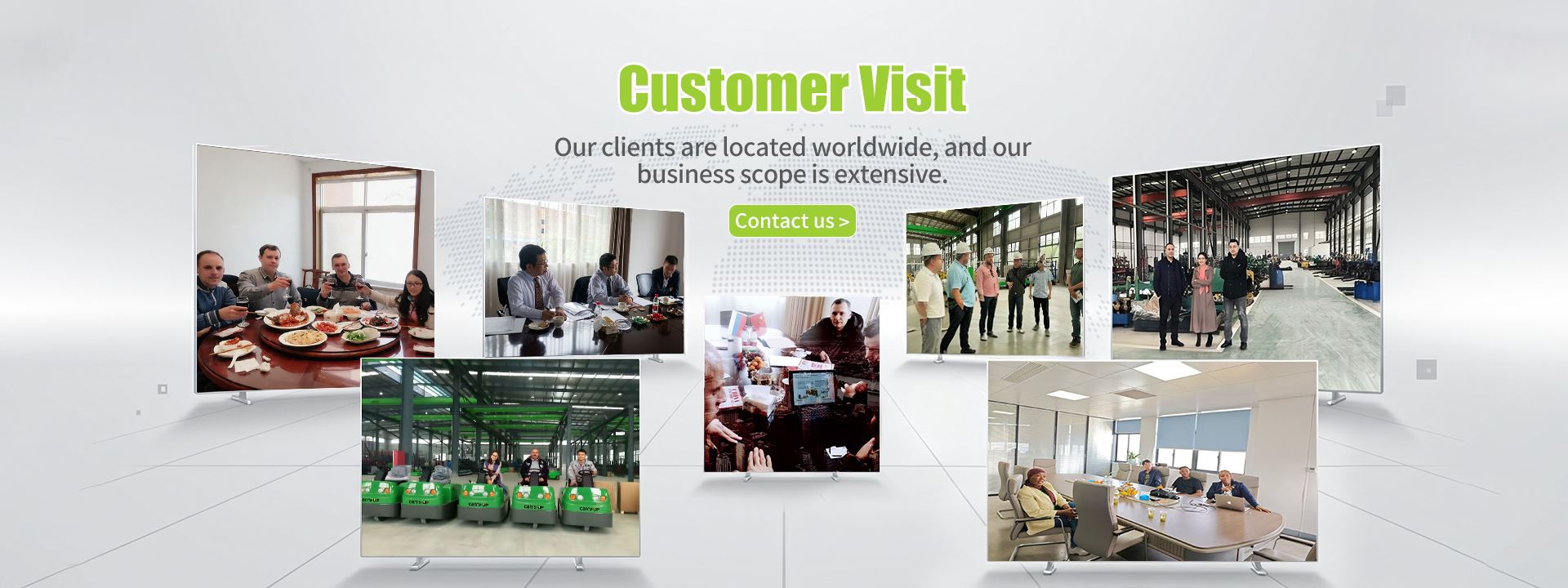 Customer Visit

Our clients are located worldwide, and our business scope is extensive.

Contact us >